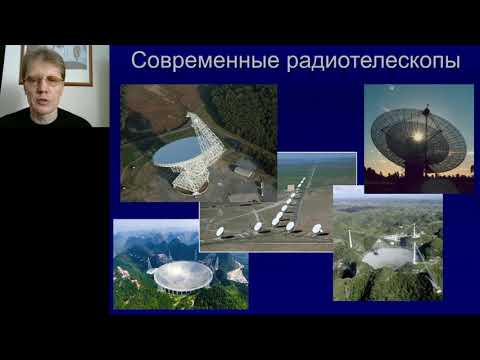 Современные радиотелескопы